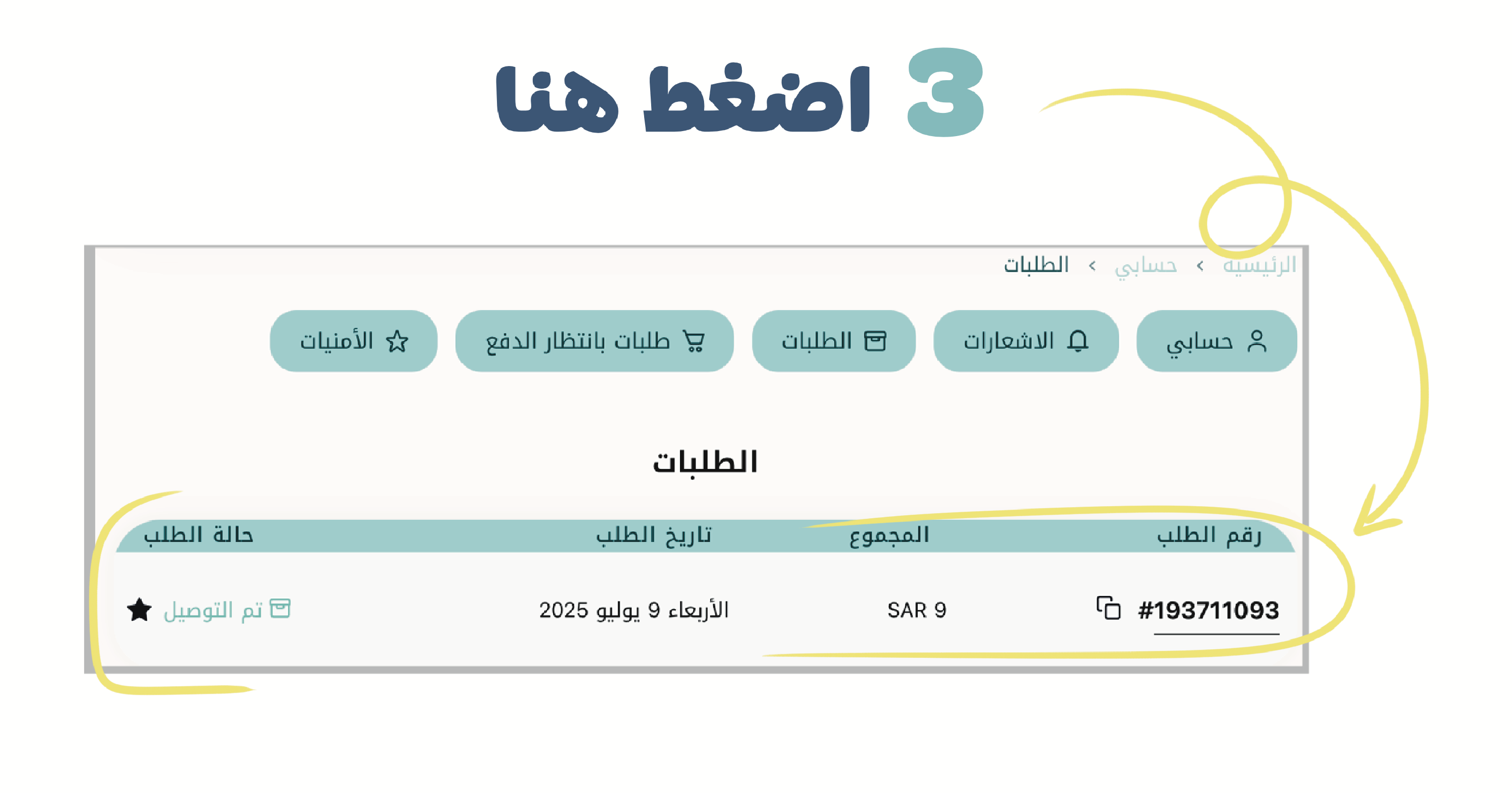 3 اضغط هنا

الرئيسية › حسابي › الطلبات

حسابي
الاشعارات
الطلبات
طلبات بانتظار الدفع
الأمنيات

الطلبات

| رقم الطلب | المجموع | تاريخ الطلب | حالة الطلب |
|---|---|---|---|
| #193711093 | SAR 9 | الأربعاء 9 يوليو 2025 | تم التوصيل |